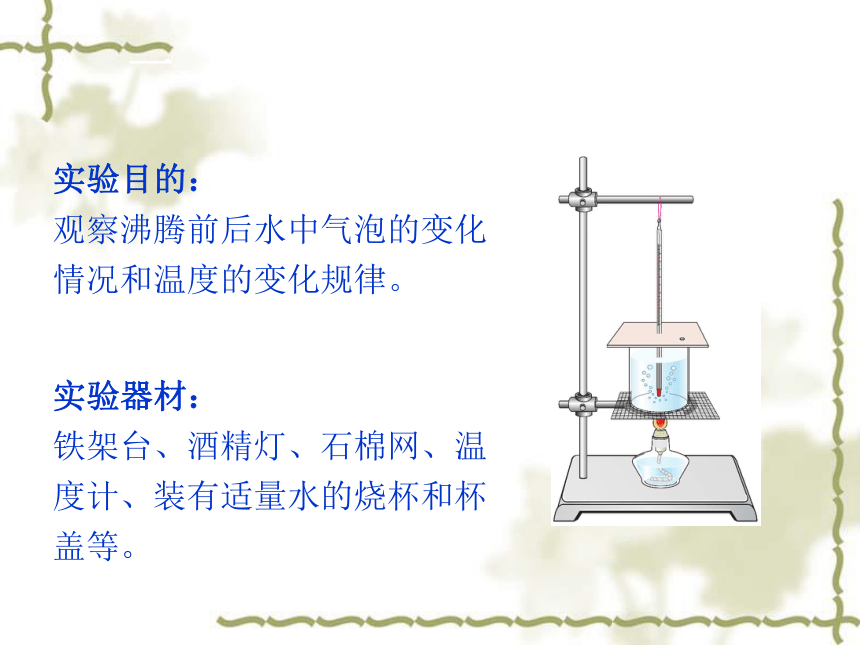 实验目的：
观察沸腾前后水中气泡的变化情况和温度的变化规律。

实验器材：
铁架台、酒精灯、石棉网、温度计、装有适量水的烧杯和杯盖等。